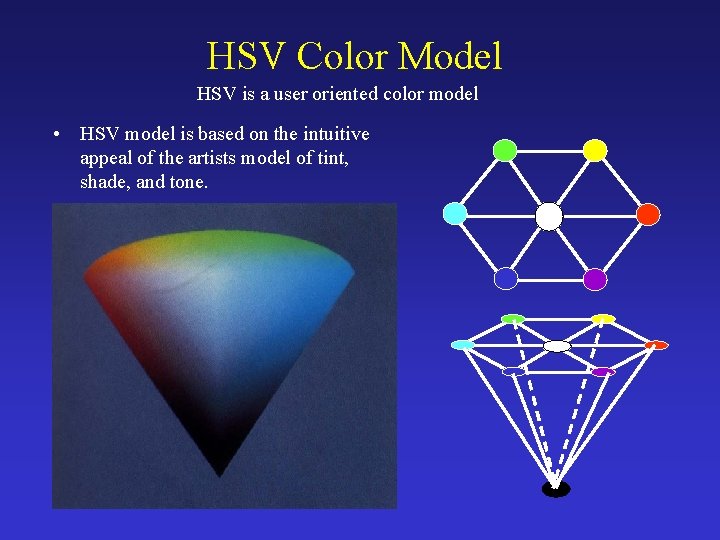 HSV Color Model

HSV is a user oriented color model

• HSV model is based on the intuitive appeal of the artists model of tint, shade, and tone.